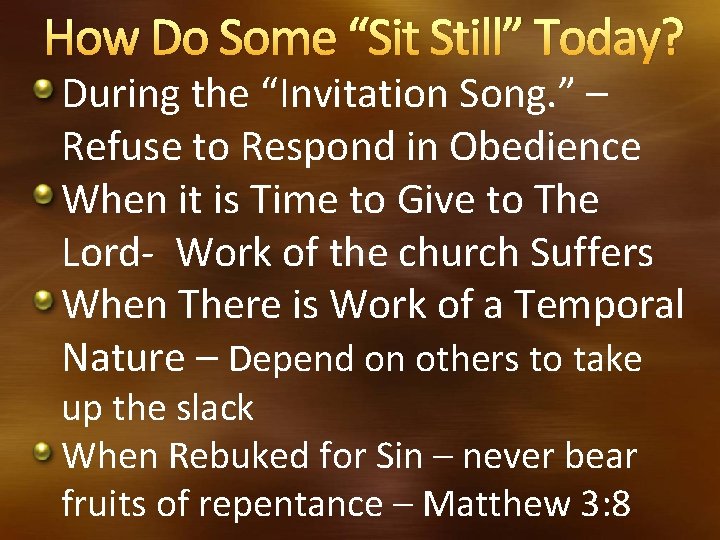 How Do Some “Sit Still” Today?

During the “Invitation Song.” – Refuse to Respond in Obedience

When it is Time to Give to The Lord- Work of the church Suffers

When There is Work of a Temporal Nature – Depend on others to take up the slack

When Rebuked for Sin – never bear fruits of repentance – Matthew 3:8